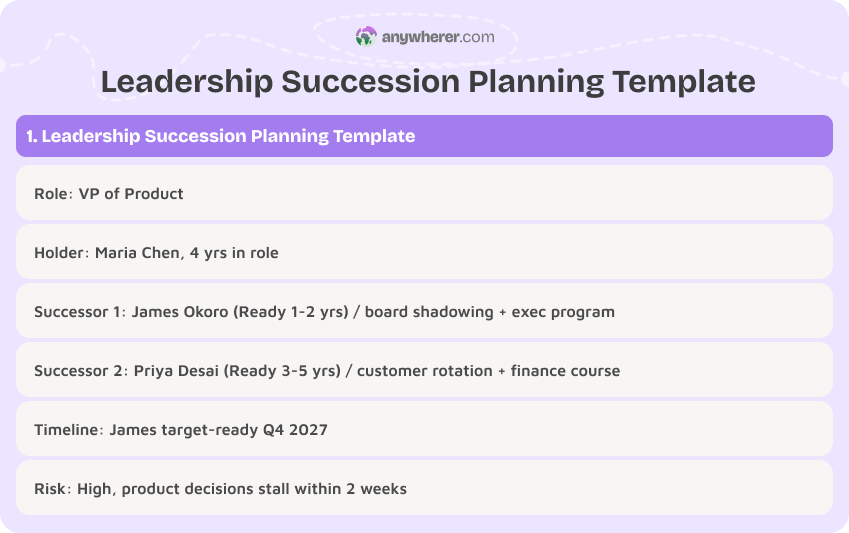 anywherer.com

Leadership Succession Planning Template

1. Leadership Succession Planning Template

Role: VP of Product

Holder: Maria Chen, 4 yrs in role

Successor 1: James Okoro (Ready 1-2 yrs) / board shadowing + exec program

Successor 2: Priya Desai (Ready 3-5 yrs) / customer rotation + finance course

Timeline: James target-ready Q4 2027

Risk: High, product decisions stall within 2 weeks